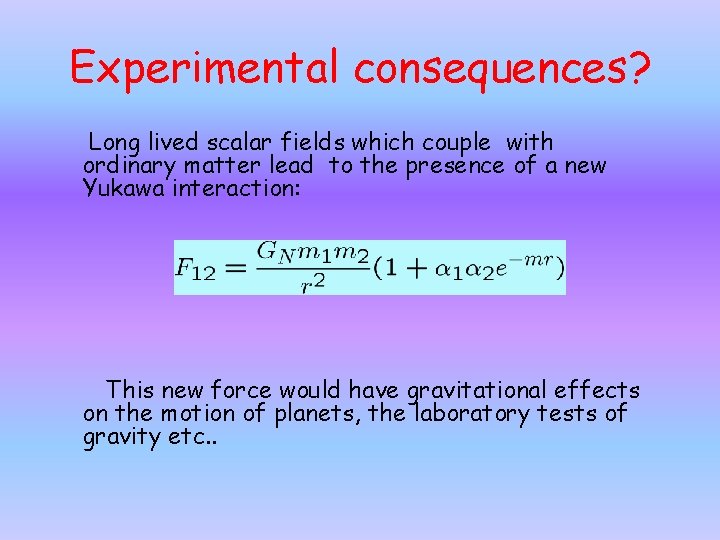 Experimental consequences?

Long lived scalar fields which couple with ordinary matter lead to the presence of a new Yukawa interaction:

$F_{12} = \frac{G_N m_1 m_2}{r^2}(1 + \alpha_1 \alpha_2 e^{-mr})$

This new force would have gravitational effects on the motion of planets, the laboratory tests of gravity etc..